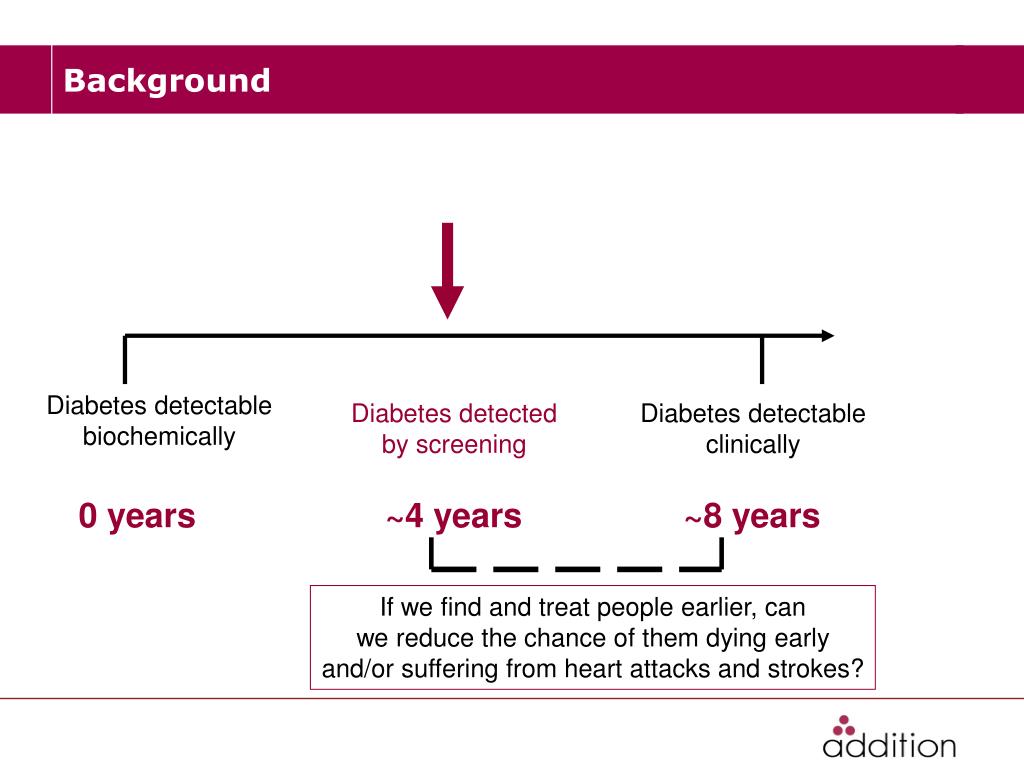 Background

Diabetes detectable biochemically

Diabetes detected by screening

Diabetes detectable clinically

0 years

~4 years

~8 years

If we find and treat people earlier, can we reduce the chance of them dying early and/or suffering from heart attacks and strokes?

addition